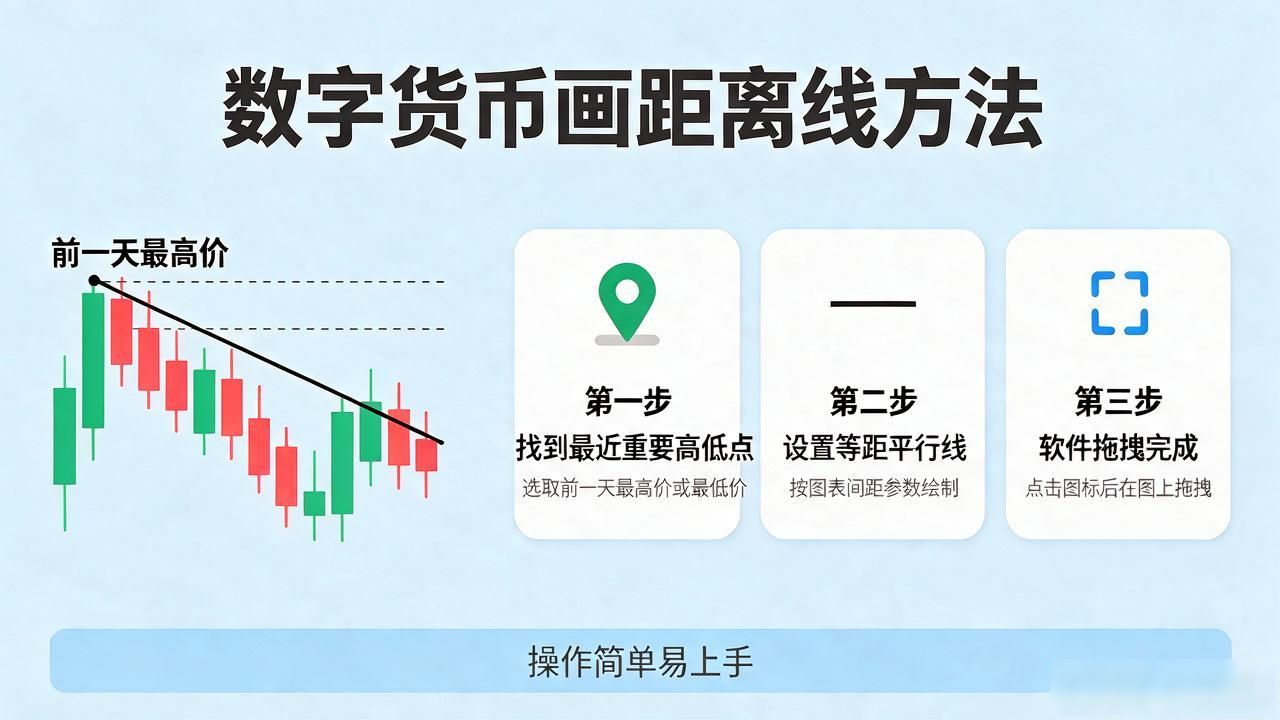 数字货币画距离线方法

前一天最高价

第一步
找到最近重要高低点
选取前一天最高价或最低价

第二步
设置等距平行线
按图表间距参数绘制

第三步
软件拖拽完成
点击图标后在图上拖拽

操作简单易上手